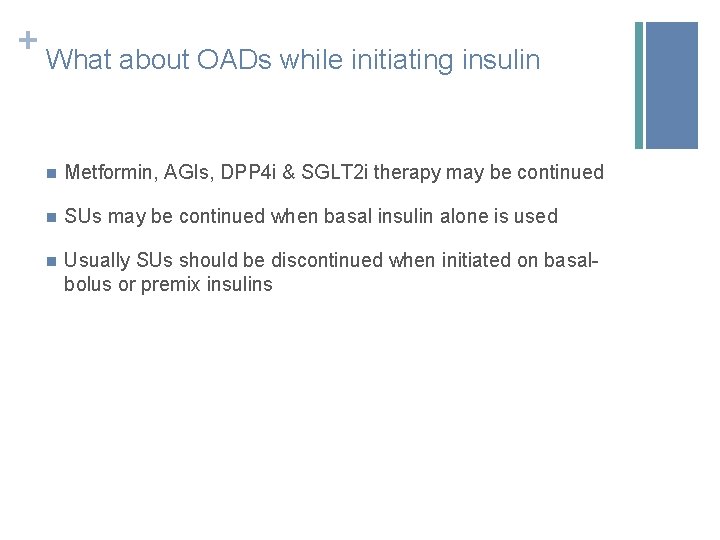 +
What about OADs while initiating insulin

- Metformin, AGIs, DPP4i & SGLT2i therapy may be continued
- SUs may be continued when basal insulin alone is used
- Usually SUs should be discontinued when initiated on basal-bolus or premix insulins